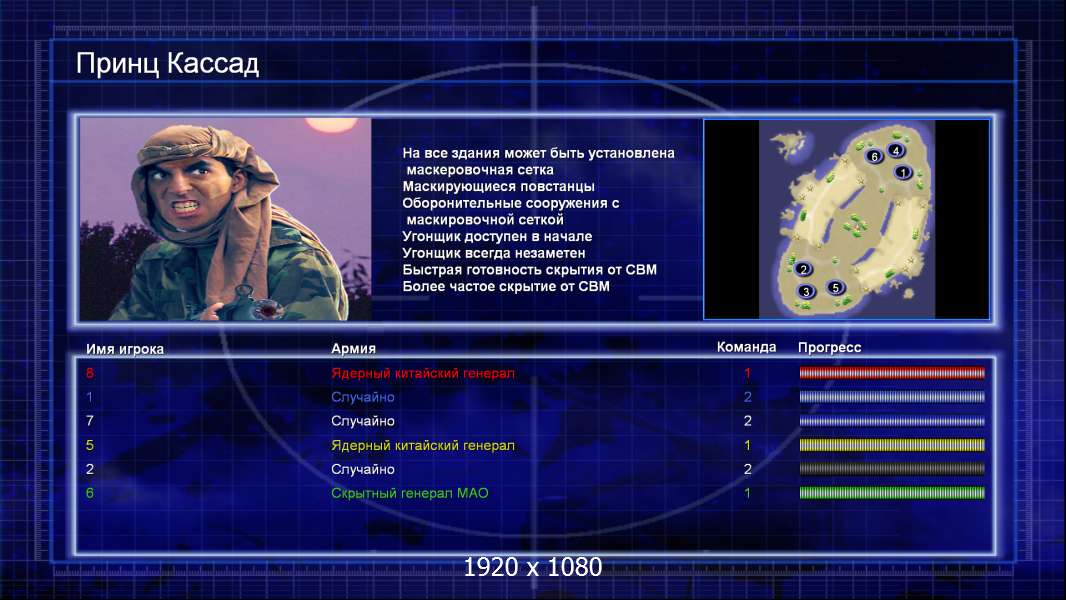 Принц Кассад

На все здания может быть установлена маскеровочная сетка
Маскирующиеся повстанцы
Оборонительные сооружения с маскировочной сеткой
Угонщик доступен в начале
Угонщик всегда незаметен
Быстрая готовность скрытия от СВМ
Более частое скрытие от СВМ

6 4 1 2 3 5

| Имя игрока | Армия | Команда | Прогресс |
|---|---|---|---|
| 8 | Ядерный китайский генерал | 1 | |
| 1 | Случайно | 2 | |
| 7 | Случайно | 2 | |
| 5 | Ядерный китайский генерал | 1 | |
| 2 | Случайно | 2 | |
| 6 | Скрытный генерал МАО | 1 | |

1920 x 1080